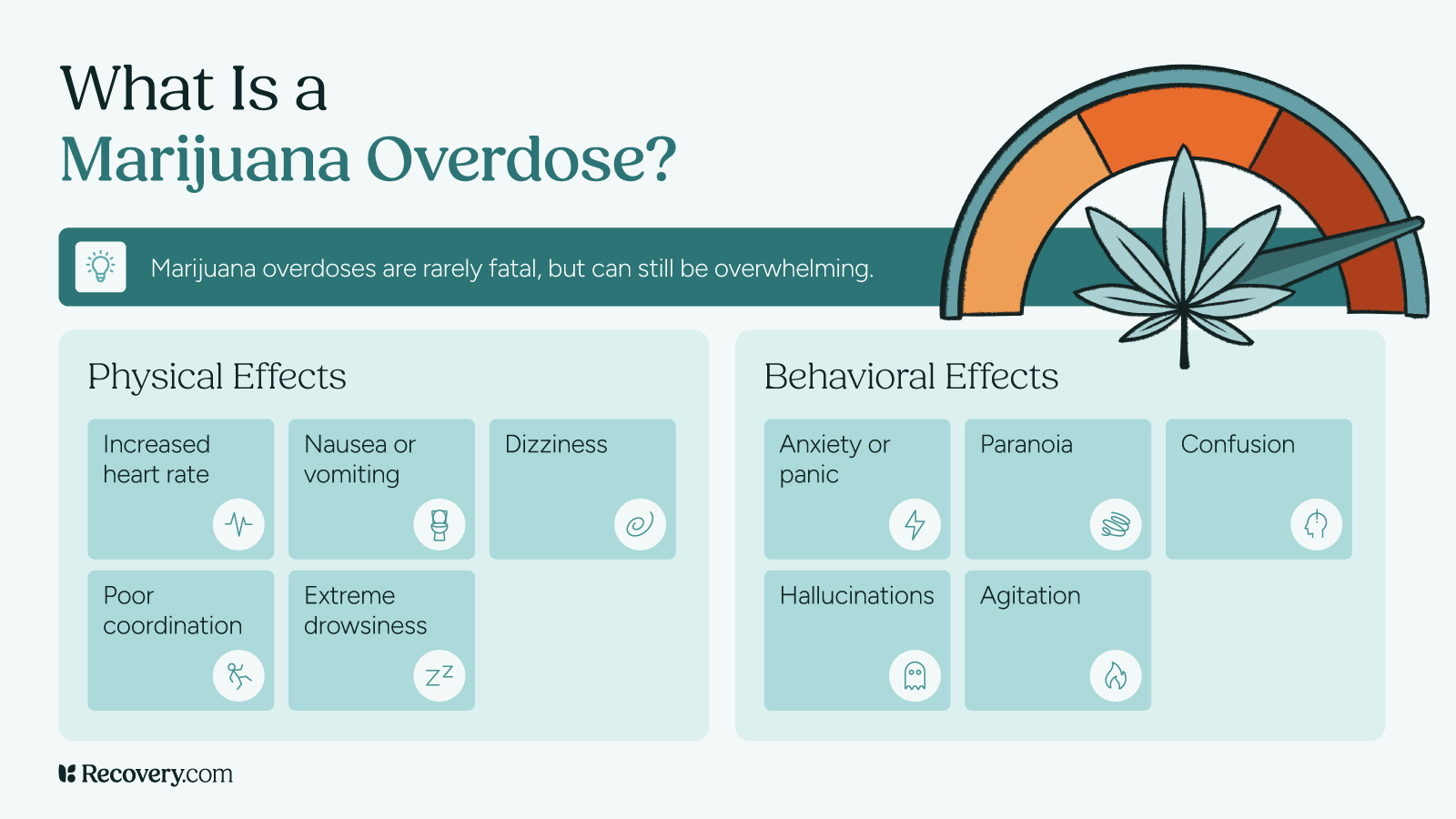 What Is a
Marijuana Overdose?

Marijuana overdoses are rarely fatal, but can still be overwhelming.

Physical Effects

Increased heart rate

Nausea or vomiting

Dizziness

Poor coordination

Extreme drowsiness

Behavioral Effects

Anxiety or panic

Paranoia

Confusion

Hallucinations

Agitation

Recovery.com